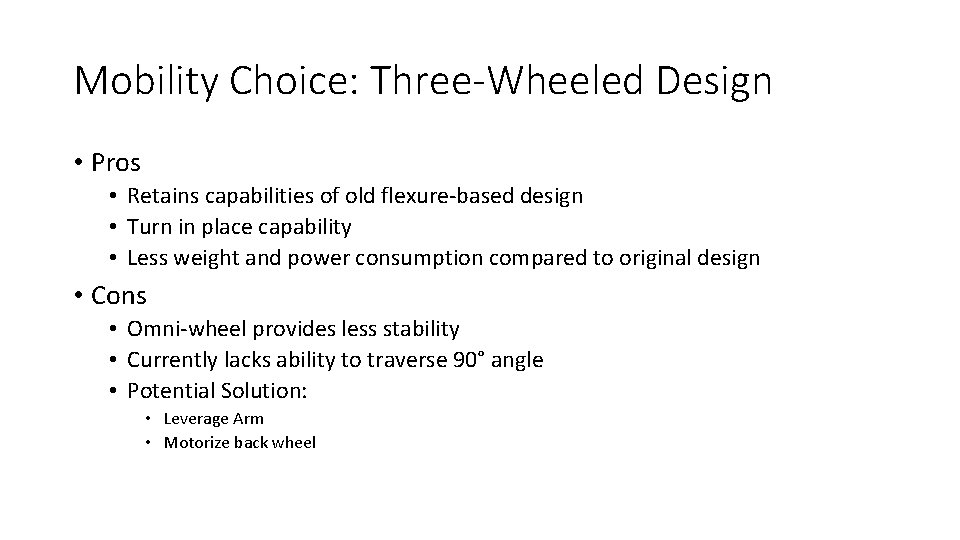 Mobility Choice: Three-Wheeled Design

• Pros
  • Retains capabilities of old flexure-based design
  • Turn in place capability
  • Less weight and power consumption compared to original design
• Cons
  • Omni-wheel provides less stability
  • Currently lacks ability to traverse 90° angle
  • Potential Solution:
    • Leverage Arm
    • Motorize back wheel